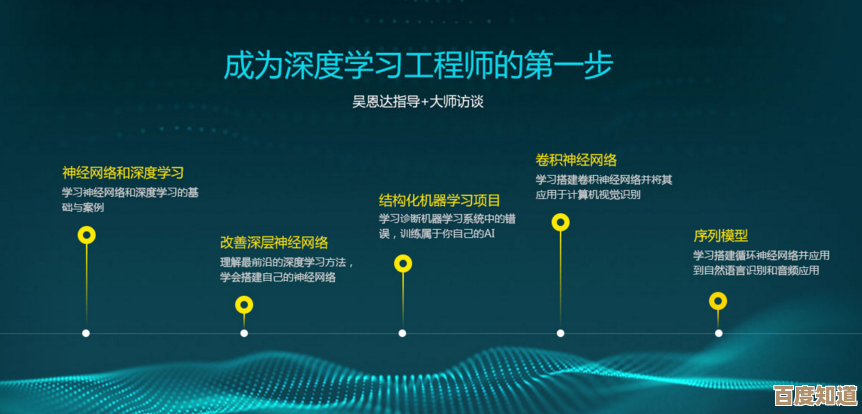 成为深度学习工程师的第一步

吴恩达指导+大师访谈

神经网络和深度学习
学习神经网络和深度学习的基础与案例

改善深层神经网络
理解最前沿的深度学习方法，学会搭建自己的神经网络

结构化机器学习项目
学习诊断机器学习系统中的错误，训练属于你自己的AI

卷积神经网络
学习搭建卷积神经网络并将其应用于计算机视觉识别

序列模型
学习搭建循环神经网络并应用到自然语言识别和音频应用

百度知道